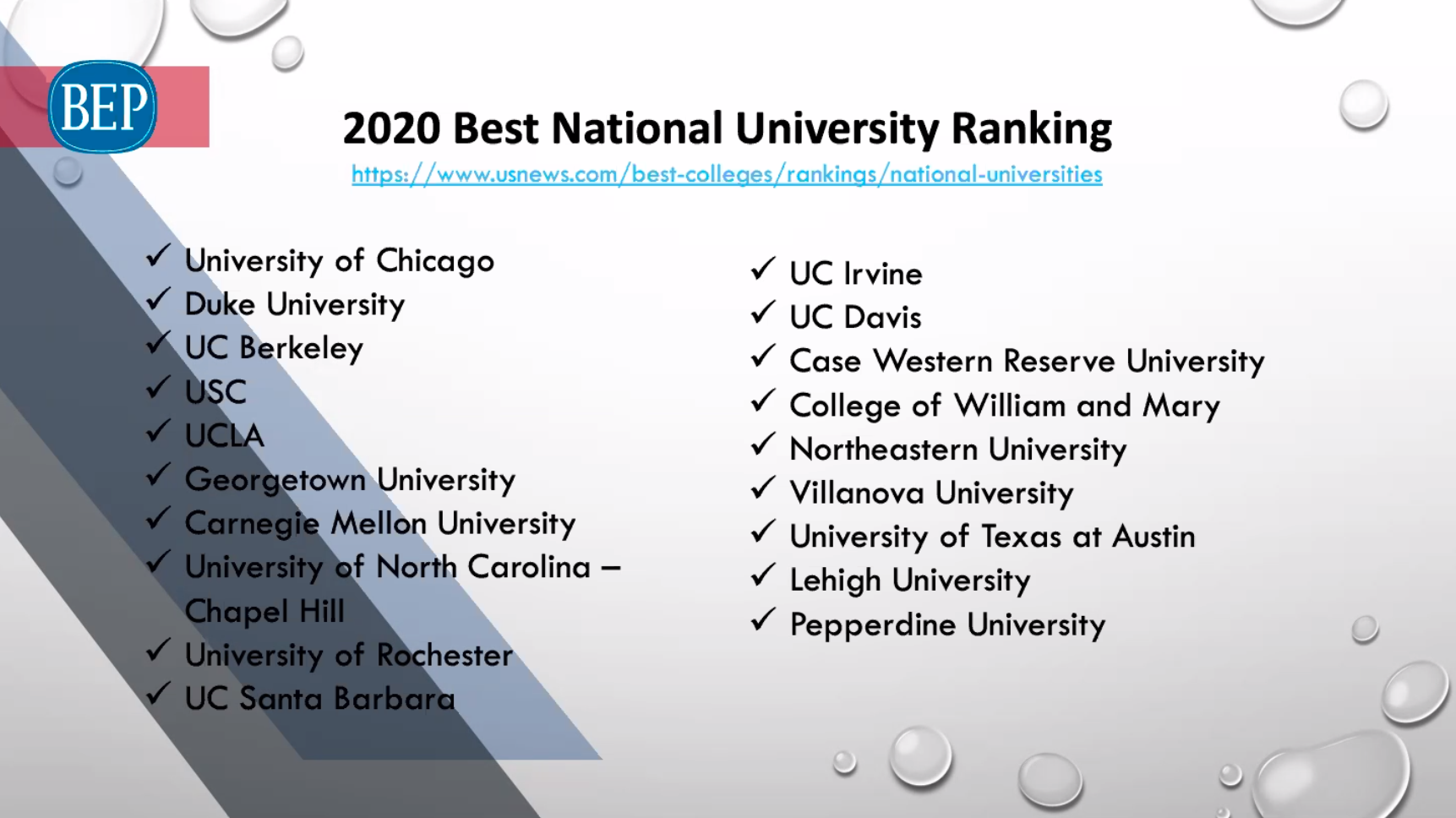 BEP

2020 Best National University Ranking

https://www.usnews.com/best-colleges/rankings/national-universities

✓ University of Chicago
✓ Duke University
✓ UC Berkeley
✓ USC
✓ UCLA
✓ Georgetown University
✓ Carnegie Mellon University
✓ University of North Carolina – Chapel Hill
✓ University of Rochester
✓ UC Santa Barbara

✓ UC Irvine
✓ UC Davis
✓ Case Western Reserve University
✓ College of William and Mary
✓ Northeastern University
✓ Villanova University
✓ University of Texas at Austin
✓ Lehigh University
✓ Pepperdine University